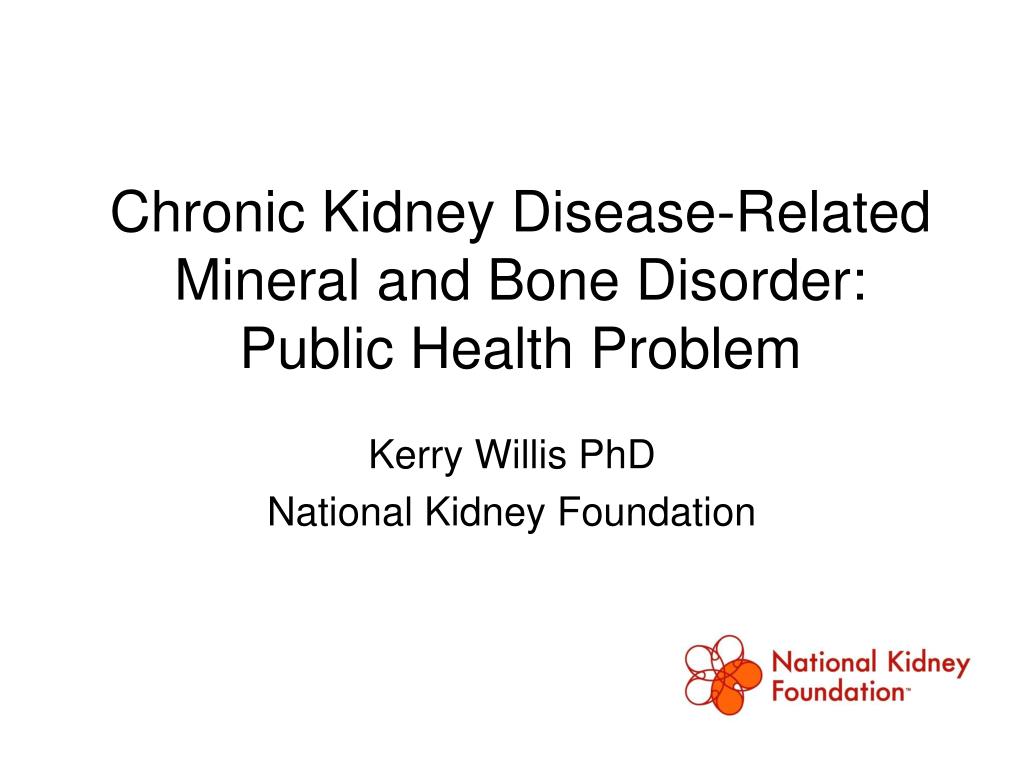 Chronic Kidney Disease-Related Mineral and Bone Disorder: Public Health Problem

Kerry Willis PhD

National Kidney Foundation

National Kidney Foundation™